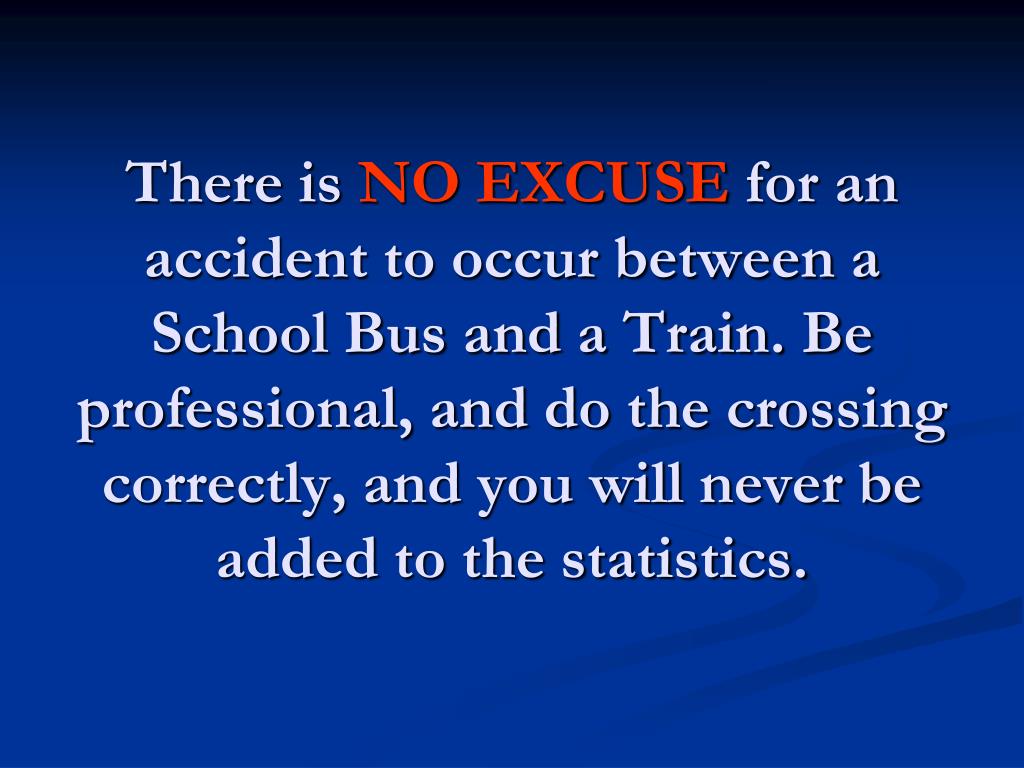 There is NO EXCUSE for an accident to occur between a School Bus and a Train. Be professional, and do the crossing correctly, and you will never be added to the statistics.